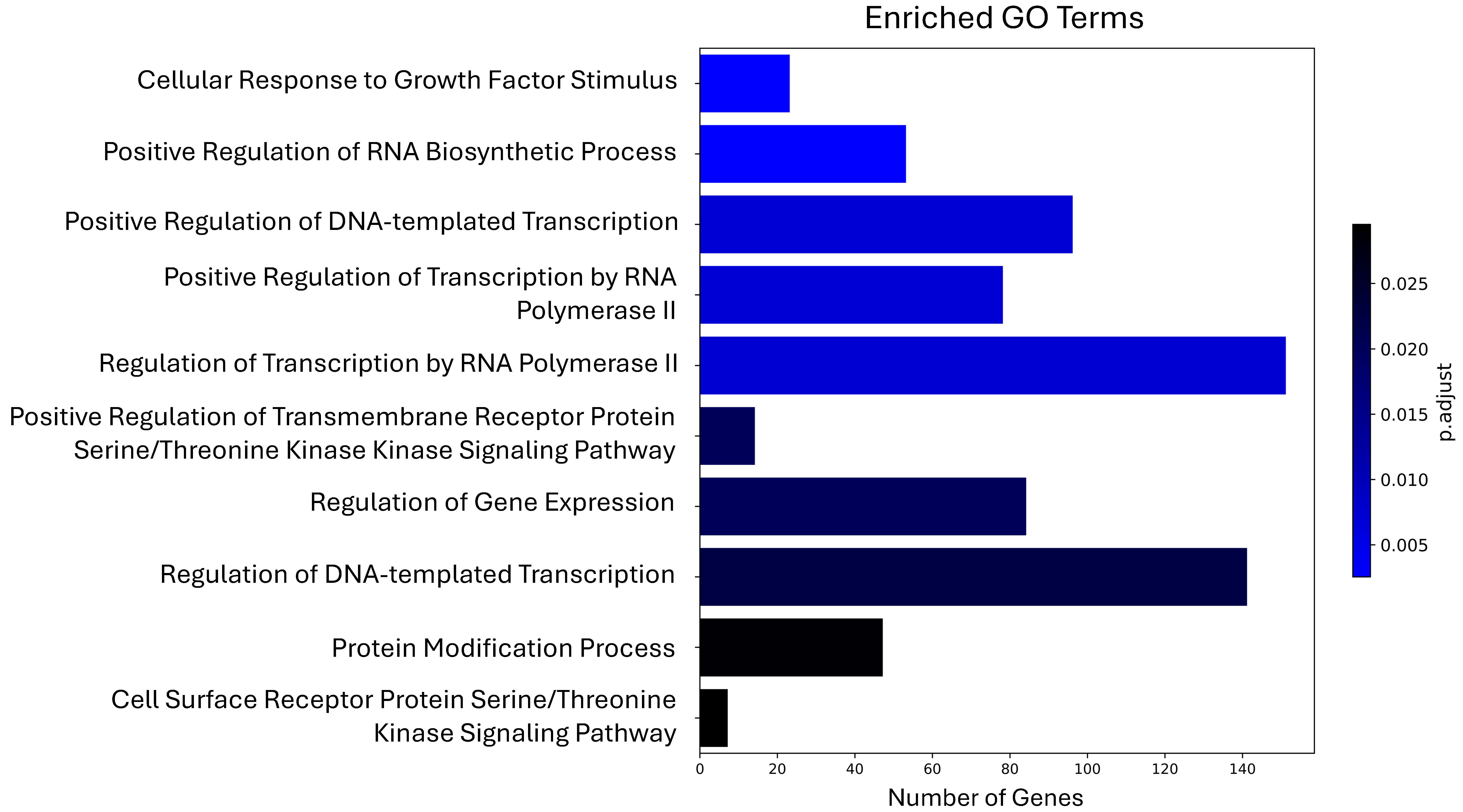 Enriched GO Terms

Cellular Response to Growth Factor Stimulus
Positive Regulation of RNA Biosynthetic Process
Positive Regulation of DNA-templated Transcription
Positive Regulation of Transcription by RNA Polymerase II
Regulation of Transcription by RNA Polymerase II
Positive Regulation of Transmembrane Receptor Protein Serine/Threonine Kinase Kinase Signaling Pathway
Regulation of Gene Expression
Regulation of DNA-templated Transcription
Protein Modification Process
Cell Surface Receptor Protein Serine/Threonine Kinase Signaling Pathway

0 20 40 60 80 100 120 140
Number of Genes

0.025
0.020
0.015
0.010
0.005
p.adjust